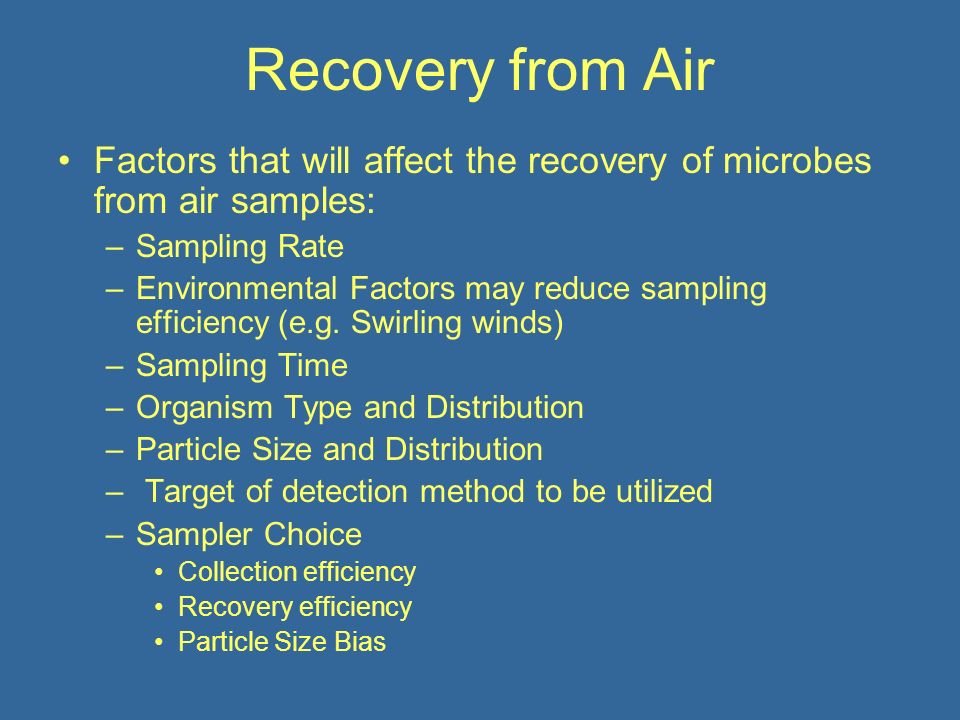 Recovery from Air

• Factors that will affect the recovery of microbes from air samples:
– Sampling Rate
– Environmental Factors may reduce sampling efficiency (e.g. Swirling winds)
– Sampling Time
– Organism Type and Distribution
– Particle Size and Distribution
– Target of detection method to be utilized
– Sampler Choice
• Collection efficiency
• Recovery efficiency
• Particle Size Bias